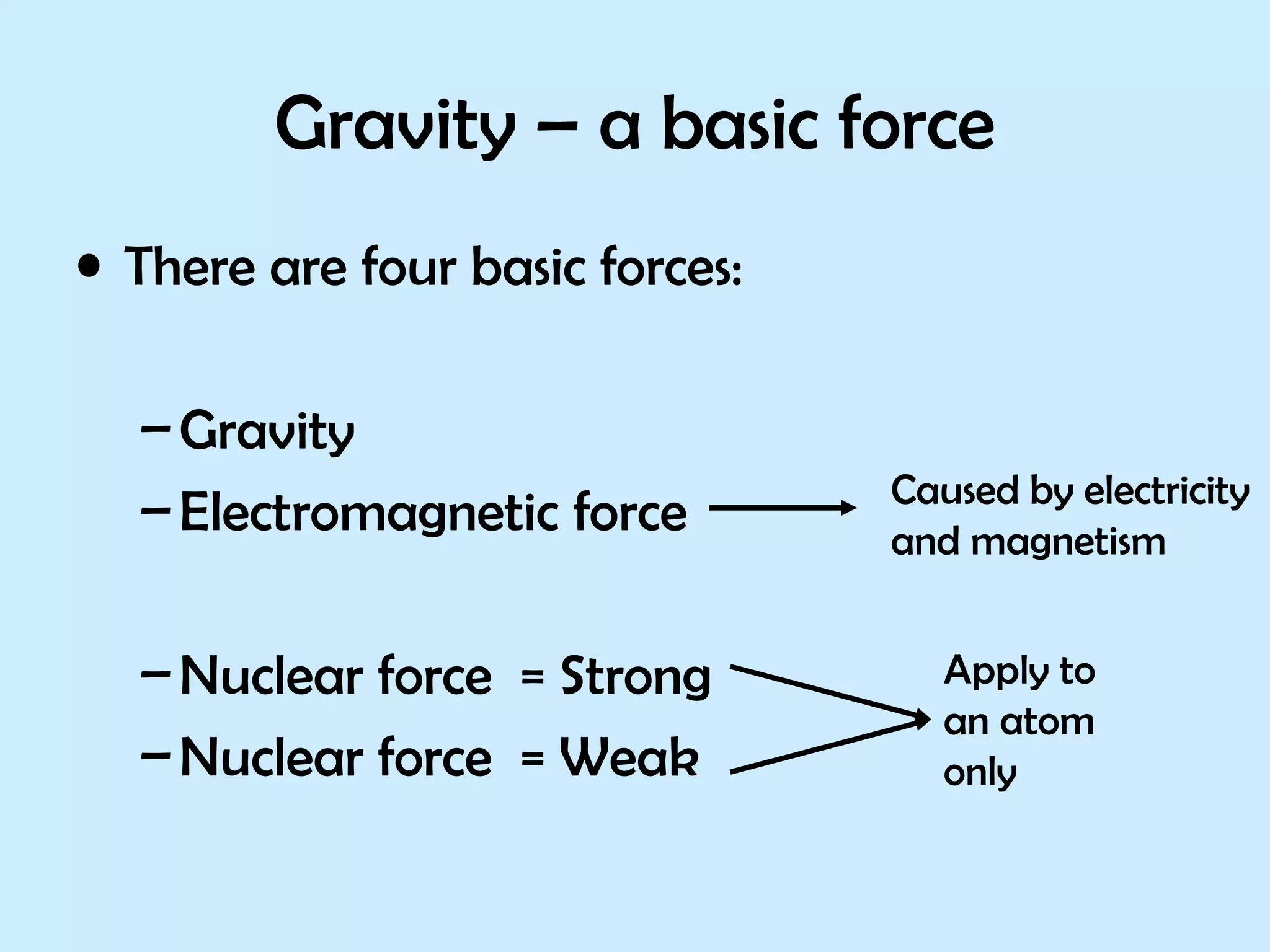 Gravity – a basic force

• There are four basic forces:

– Gravity
– Electromagnetic force

Caused by electricity and magnetism

– Nuclear force = Strong
– Nuclear force = Weak

Apply to an atom only